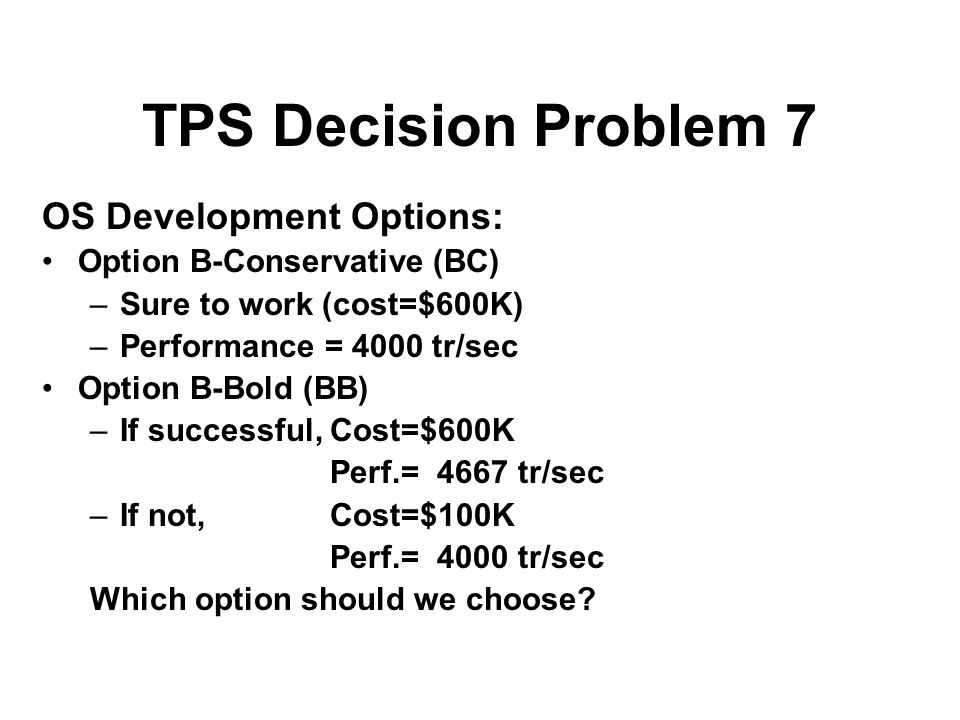 TPS Decision Problem 7

OS Development Options:

• Option B-Conservative (BC)
  – Sure to work (cost=\$600K)
  – Performance = 4000 tr/sec
• Option B-Bold (BB)
  – If successful, Cost=\$600K
    Perf.= 4667 tr/sec
  – If not, Cost=\$100K
    Perf.= 4000 tr/sec

Which option should we choose?